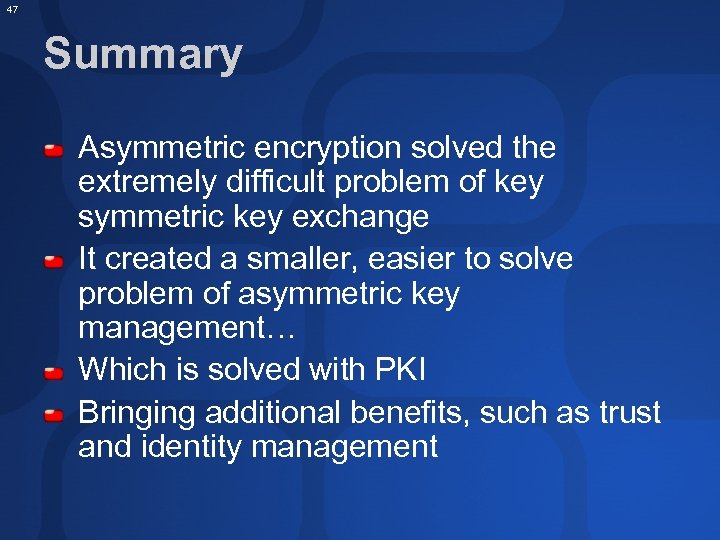 47

Summary

Asymmetric encryption solved the extremely difficult problem of key symmetric key exchange

It created a smaller, easier to solve problem of asymmetric key management…

Which is solved with PKI

Bringing additional benefits, such as trust and identity management